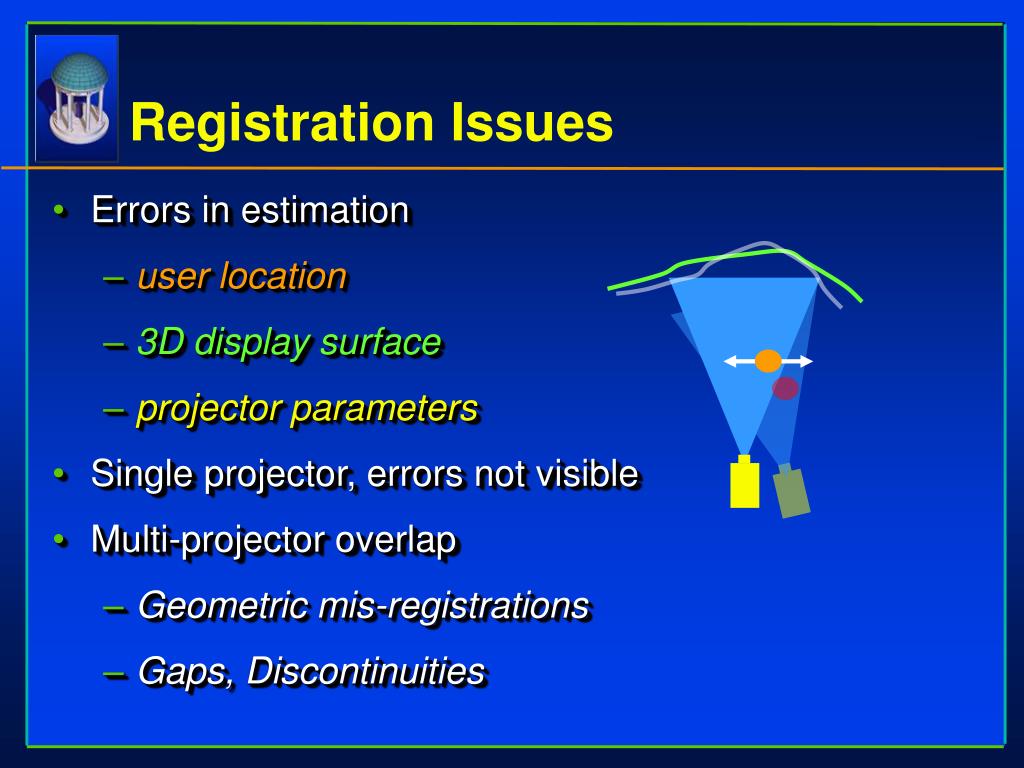 Registration Issues

• Errors in estimation
– user location
– 3D display surface
– projector parameters
• Single projector, errors not visible
• Multi-projector overlap
– Geometric mis-registrations
– Gaps, Discontinuities